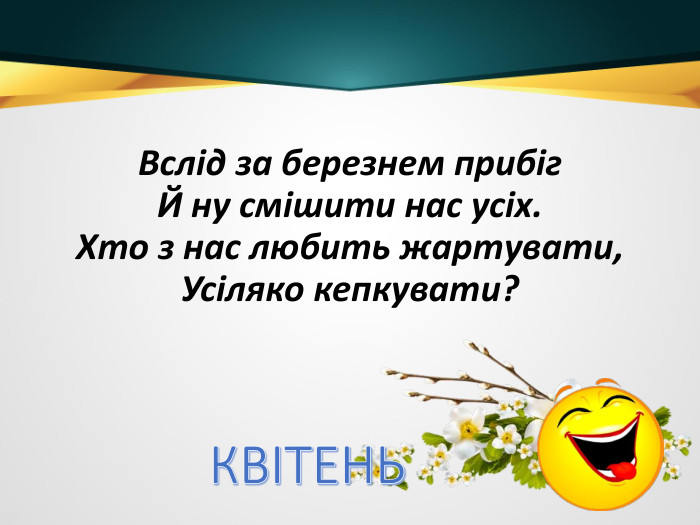 Вслід за березнем прибіг
Й ну смішити нас усіх.
Хто з нас любить жартувати,
Усіляко кепкувати?

КВІТЕНЬ